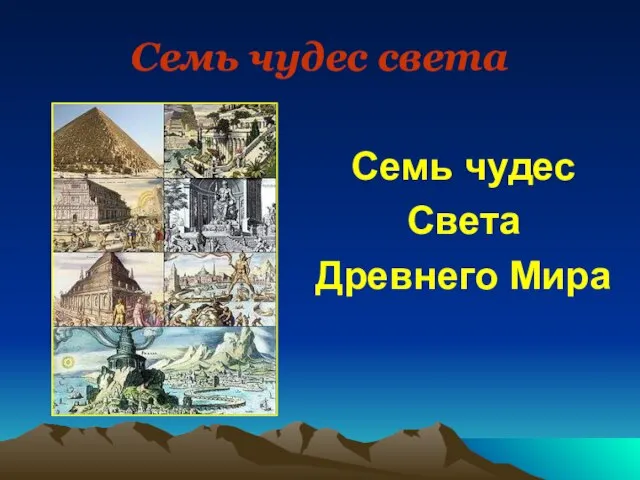 Семь чудес света

Семь чудес
Света
Древнего Мира